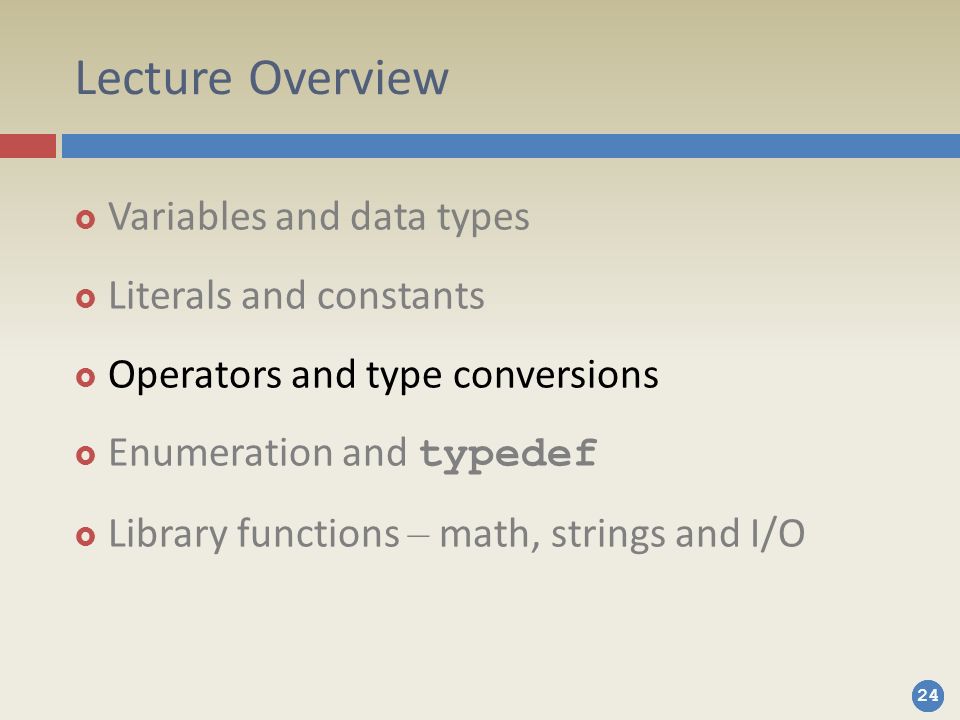 Lecture Overview

Variables and data types

Literals and constants

Operators and type conversions

Enumeration and typedef

Library functions – math, strings and I/O

24